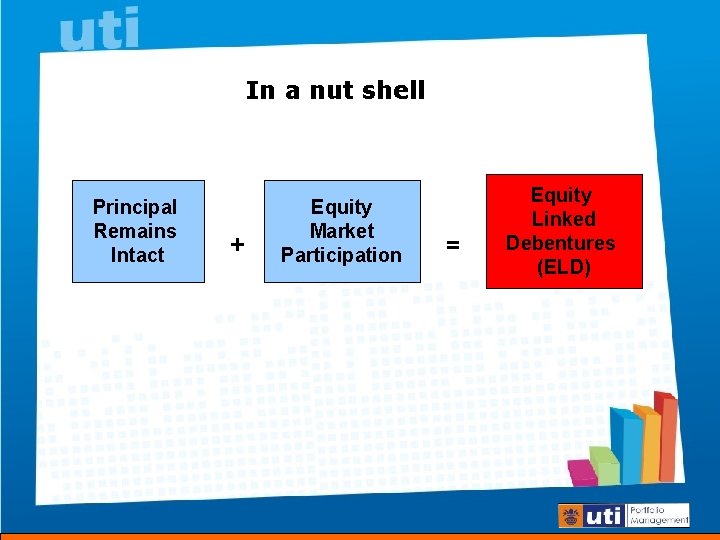 uti

In a nut shell

Principal Remains Intact

+

Equity Market Participation

=

Equity Linked Debentures (ELD)

uti Portfolio Management